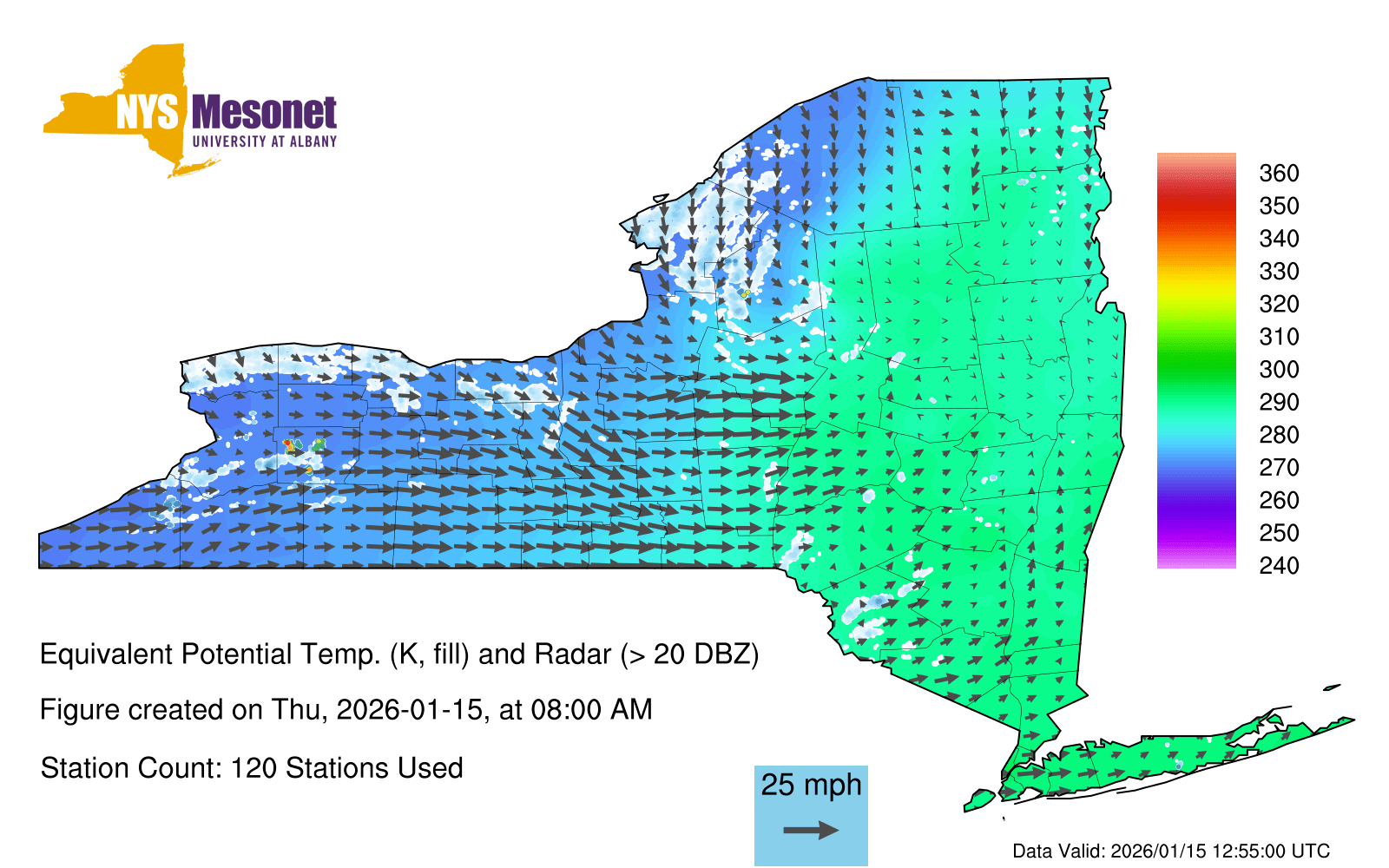 NYS Mesonet
UNIVERSITY AT ALBANY

360
350
340
330
320
310
300
290
280
270
260
250
240

Equivalent Potential Temp. (K, fill) and Radar (> 20 DBZ)

Figure created on Thu, 2026-01-15, at 08:00 AM

Station Count: 120 Stations Used

25 mph

Data Valid: 2026/01/15 12:55:00 UTC